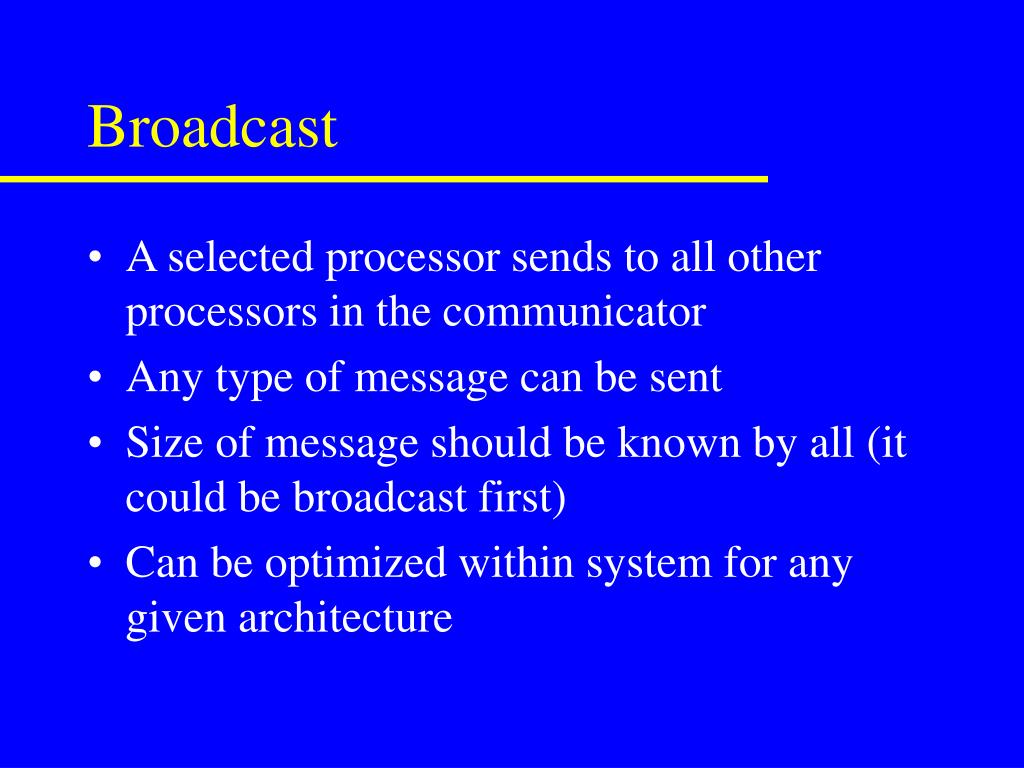 Broadcast

• A selected processor sends to all other processors in the communicator
• Any type of message can be sent
• Size of message should be known by all (it could be broadcast first)
• Can be optimized within system for any given architecture